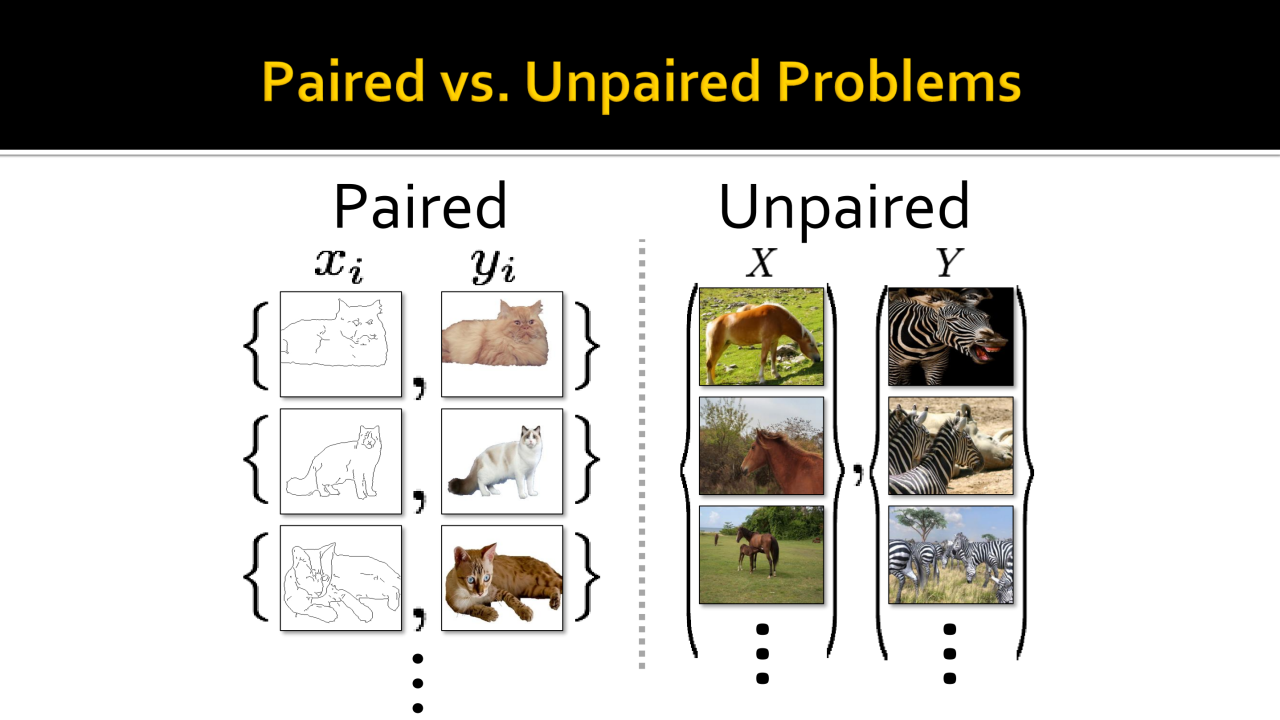 Paired vs. Unpaired Problems

Paired

$x_i$ $y_i$

Unpaired

$X$ $Y$